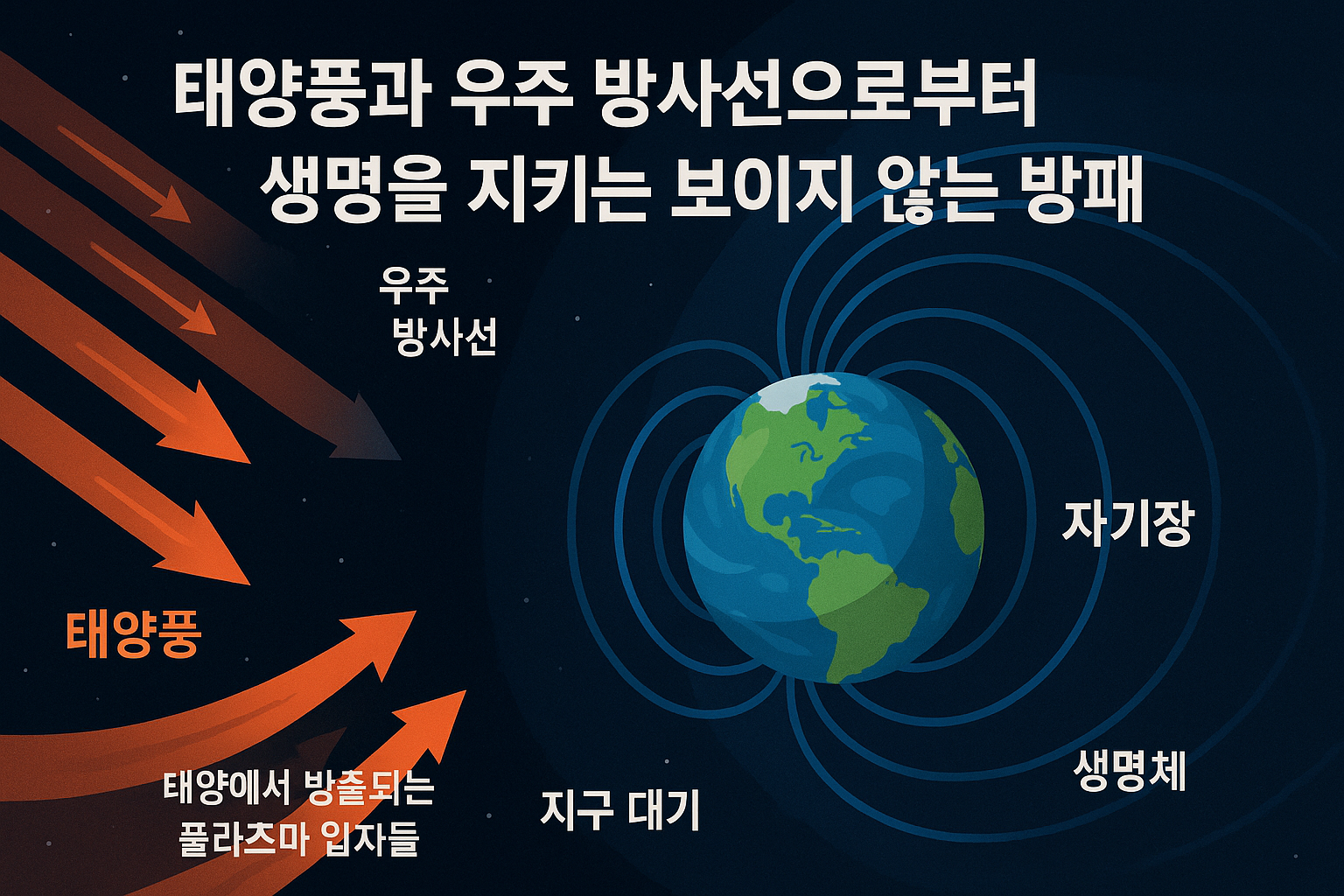 태양풍과 우주 방사선으로부터
생명을 지키는 보이지 않는 방패

우주
방사선

자기장

태양풍

태양에서 방출되는
풀라즈마 입자들

지구 대기

생명체